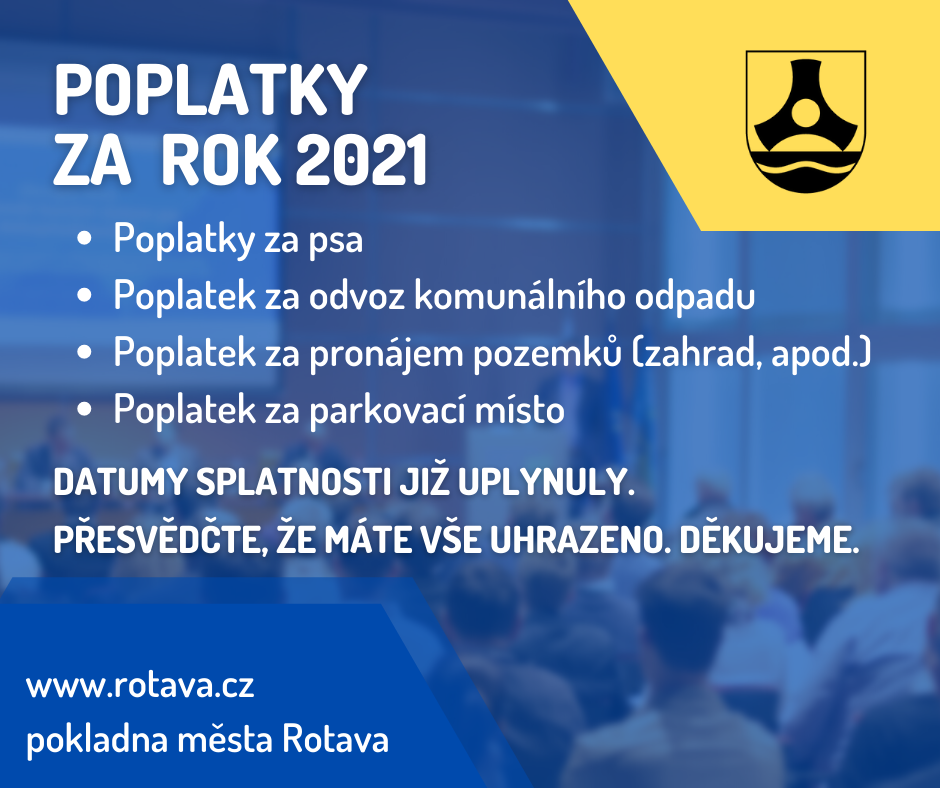 POPLATKY
ZA ROK 2021

• Poplatky za psa
• Poplatek za odvoz komunálního odpadu
• Poplatek za pronájem pozemků (zahrad, apod.)
• Poplatek za parkovací místo

DATUMY SPLATNOSTI JIŽ UPLYNULY.
PŘESVĚDČTE, ŽE MÁTE VŠE UHRAZENO. DĚKUJEME.

www.rotava.cz
pokladna města Rotava